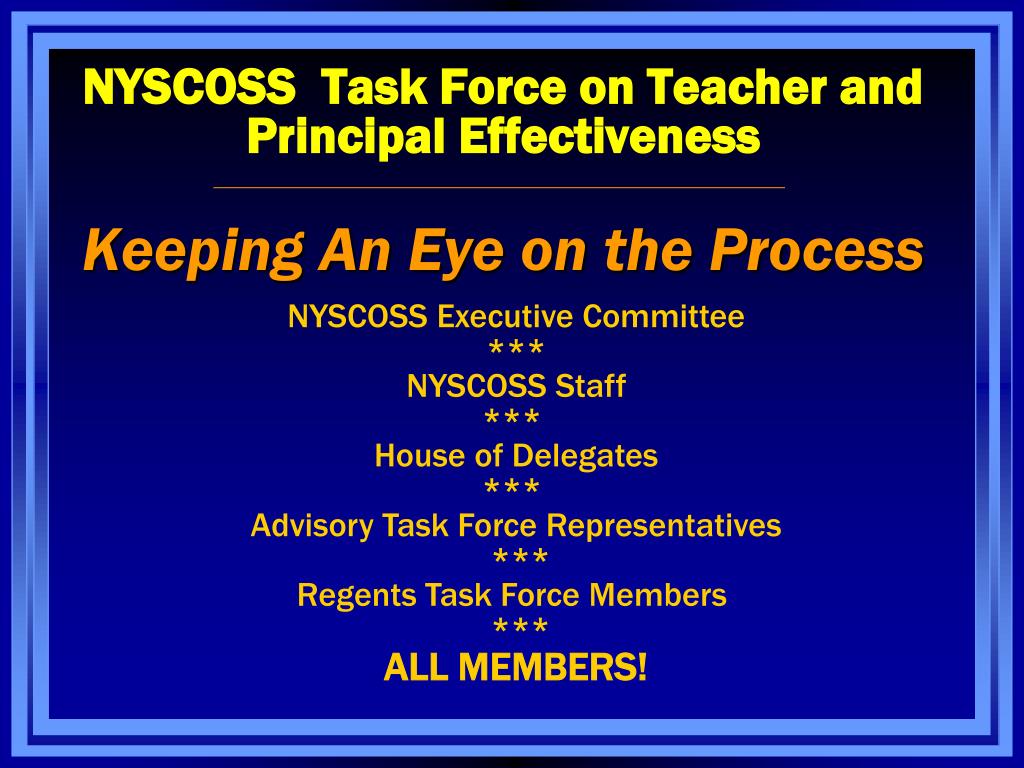 NYSCOSS Task Force on Teacher and Principal Effectiveness

Keeping An Eye on the Process

NYSCOSS Executive Committee
\*\*\*
NYSCOSS Staff
\*\*\*
House of Delegates
\*\*\*
Advisory Task Force Representatives
\*\*\*
Regents Task Force Members
\*\*\*
ALL MEMBERS!